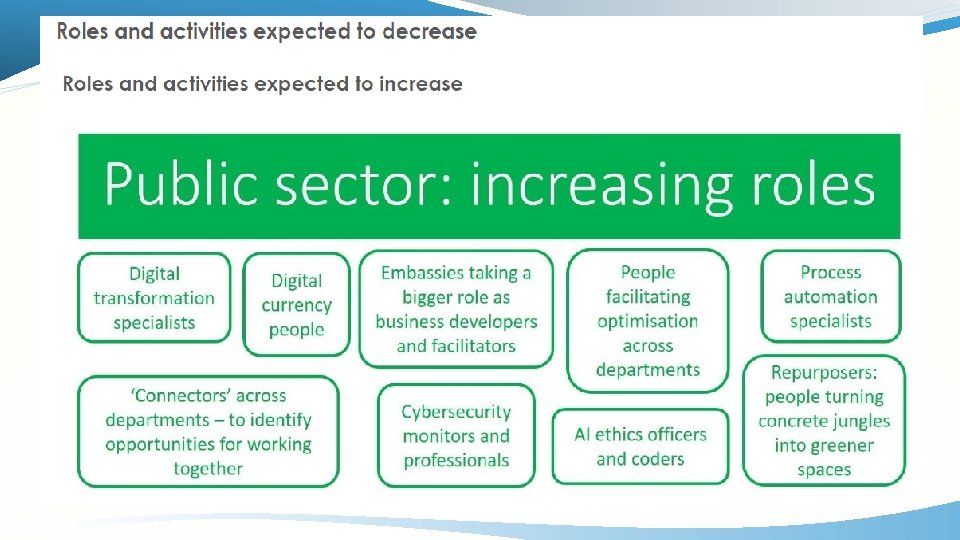 Roles and activities expected to decrease

Roles and activities expected to increase

Public sector: increasing roles

Digital transformation specialists

Digital currency people

Embassies taking a bigger role as business developers and facilitators

People facilitating optimisation across departments

Process automation specialists

'Connectors' across departments – to identify opportunities for working together

Cybersecurity monitors and professionals

AI ethics officers and coders

Repurposers: people turning concrete jungles into greener spaces